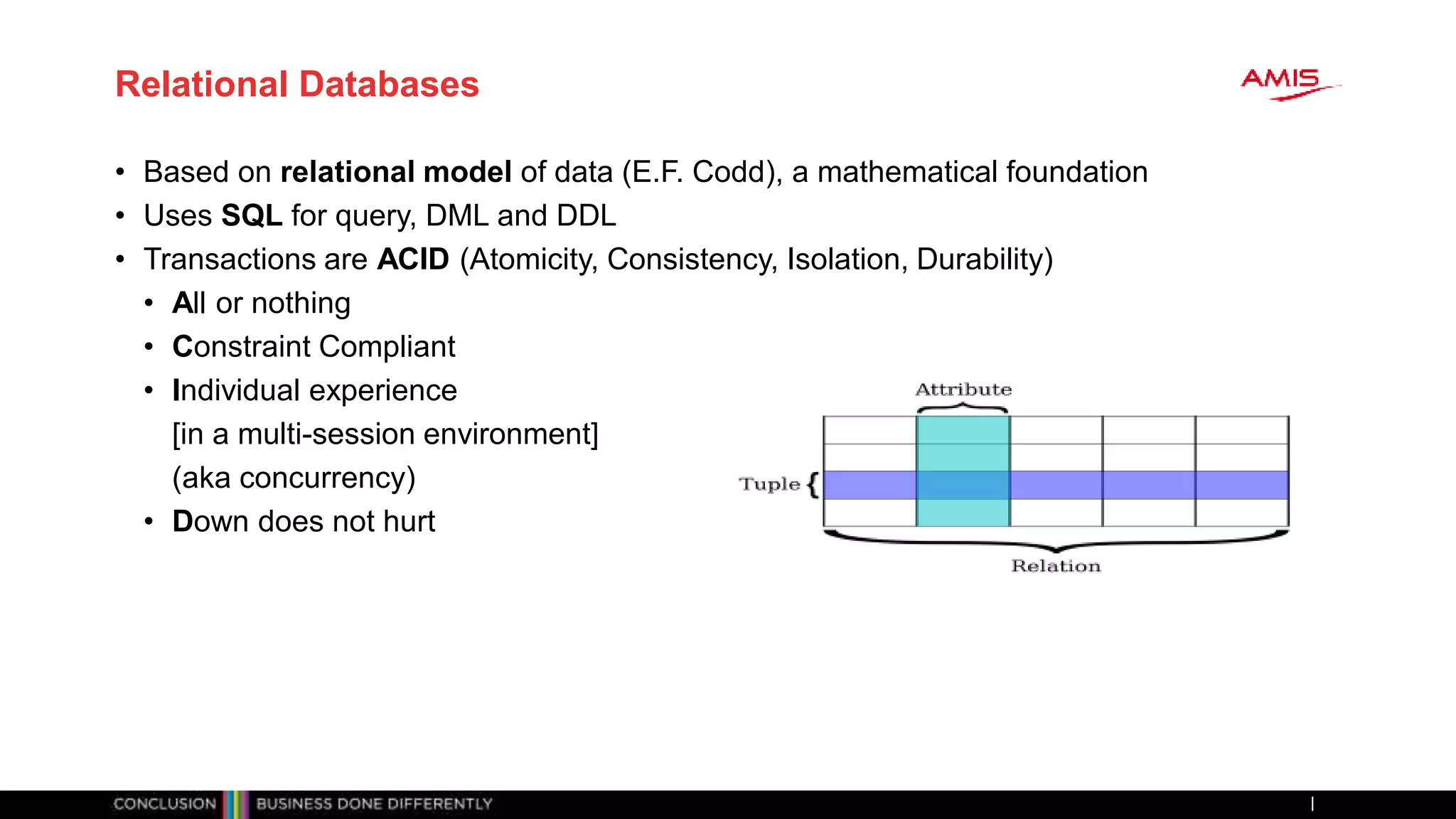 Relational Databases

AMIS

• Based on relational model of data (E.F. Codd), a mathematical foundation
• Uses SQL for query, DML and DDL
• Transactions are ACID (Atomicity, Consistency, Isolation, Durability)
• All or nothing
• Constraint Compliant
• Individual experience [in a multi-session environment] (aka concurrency)
• Down does not hurt

Attribute

Tuple

Relation

CONCLUSION BUSINESS DONE DIFFERENTLY